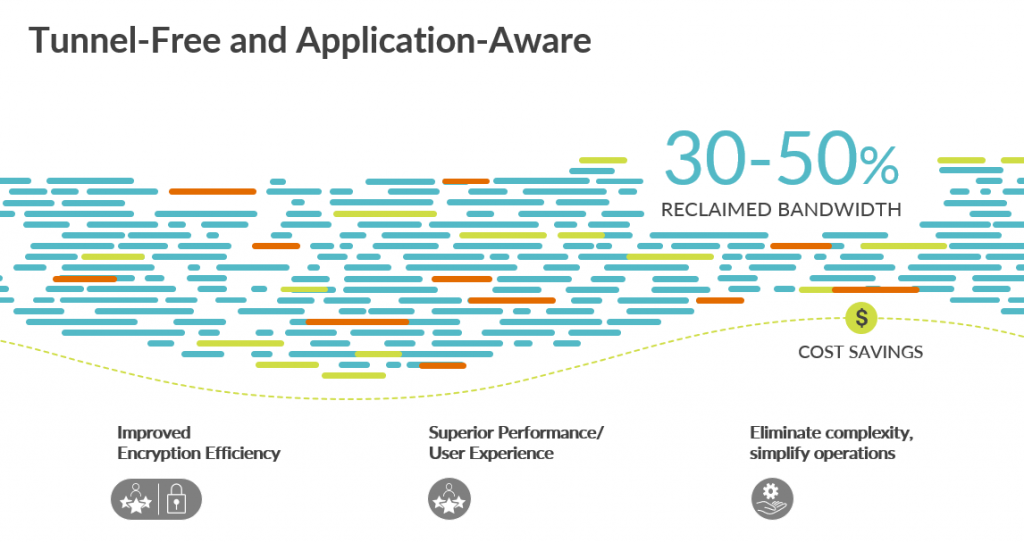 Tunnel-Free and Application-Aware

30-50%
RECLAIMED BANDWIDTH

$
COST SAVINGS

Improved Encryption Efficiency

Superior Performance/ User Experience

Eliminate complexity, simplify operations